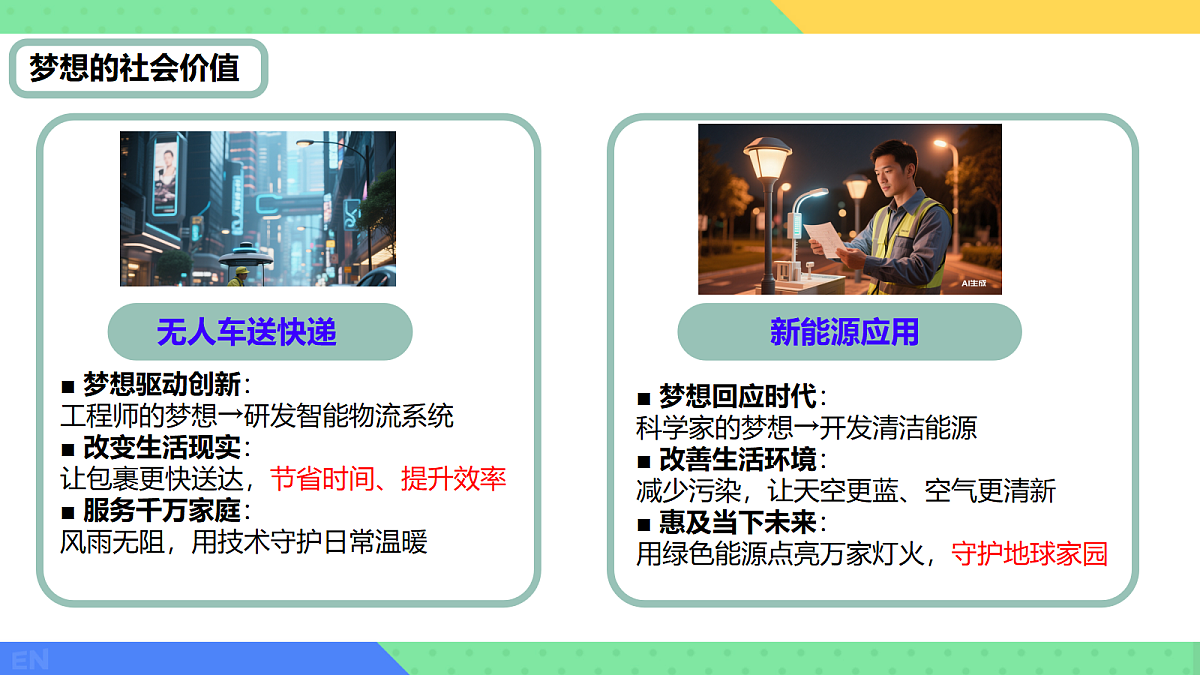 梦想的社会价值

无人车送快递

■ 梦想驱动创新：
工程师的梦想→研发智能物流系统
■ 改变生活现实：
让包裹更快送达，节省时间、提升效率
■ 服务千万家庭：
风雨无阻，用技术守护日常温暖

AI生成

新能源应用

■ 梦想回应时代：
科学家的梦想→开发清洁能源
■ 改善生活环境：
减少污染，让天空更蓝、空气更清新
■ 惠及当下未来：
用绿色能源点亮万家灯火，守护地球家园

EN